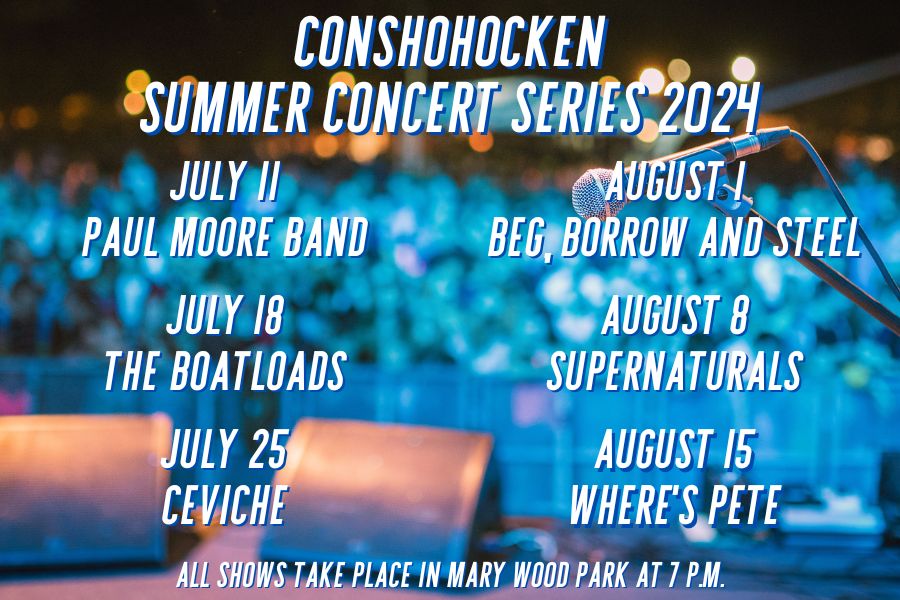 CONSHOHOCKEN
SUMMER CONCERT SERIES 2024

JULY 11
PAUL MOORE BAND

JULY 18
THE BOATLOADS

JULY 25
CEVICHE

AUGUST 1
BEG, BORROW AND STEEL

AUGUST 8
SUPERNATURALS

AUGUST 15
WHERE'S PETE

ALL SHOWS TAKE PLACE IN MARY WOOD PARK AT 7 P.M.